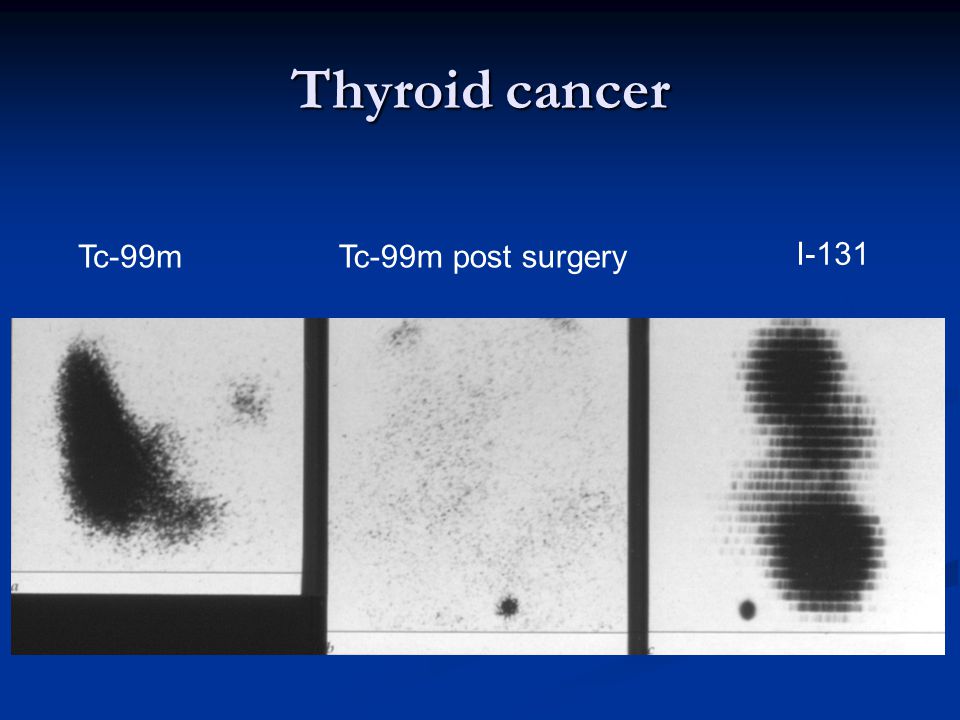 Thyroid cancer

Tc-99m

Tc-99m post surgery

I-131

a

b

c